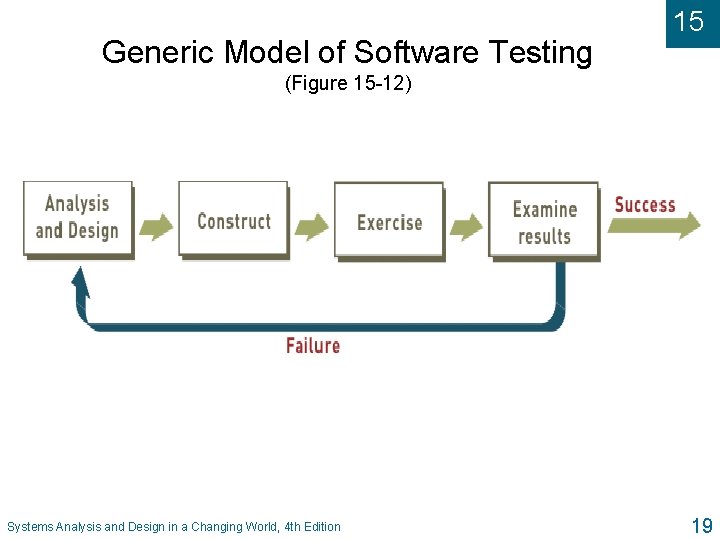 15

Generic Model of Software Testing
(Figure 15-12)

Analysis and Design

Construct

Exercise

Examine results

Success

Failure

Systems Analysis and Design in a Changing World, 4th Edition

19